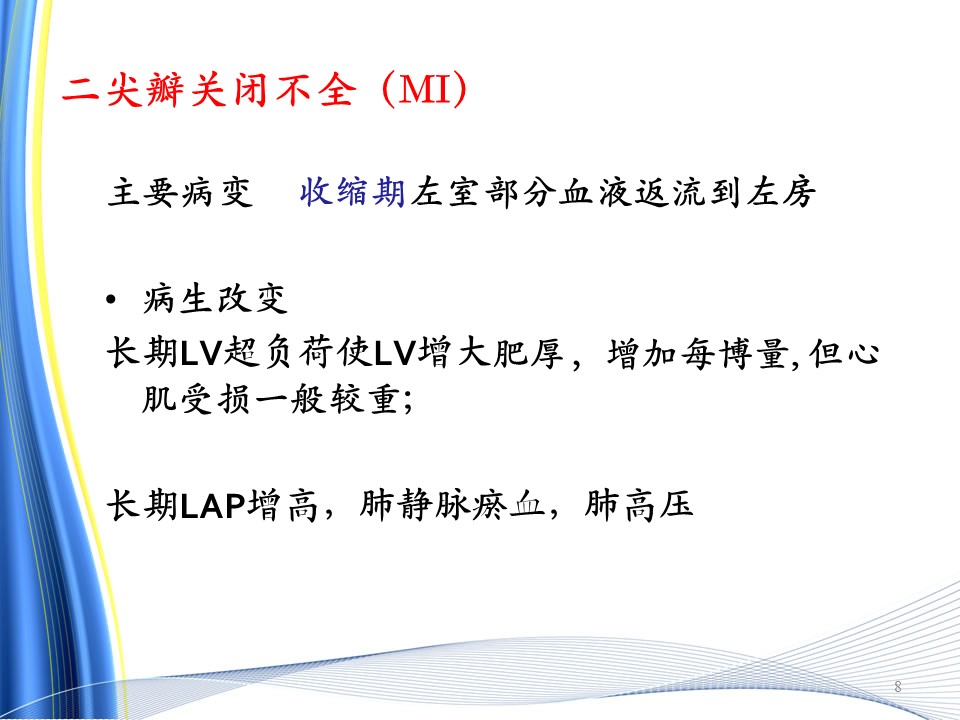 二尖瓣关闭不全（MI）

主要病变　收缩期左室部分血液返流到左房

• 病生改变

长期LV超负荷使LV增大肥厚，增加每博量,但心肌受损一般较重;

长期LAP增高，肺静脉瘀血，肺高压

8